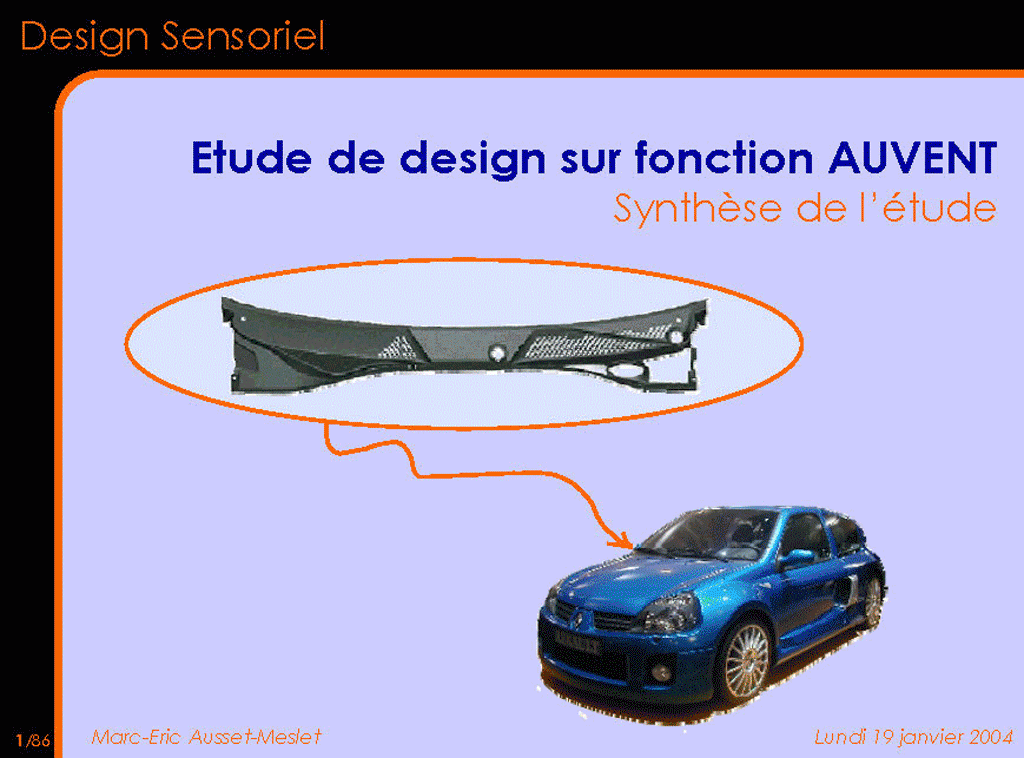 Design Sensoriel

Etude de design sur fonction AUVENT
Synthèse de l'étude

1/86 Marc-Eric Ausset-Meslet Lundi 19 janvier 2004